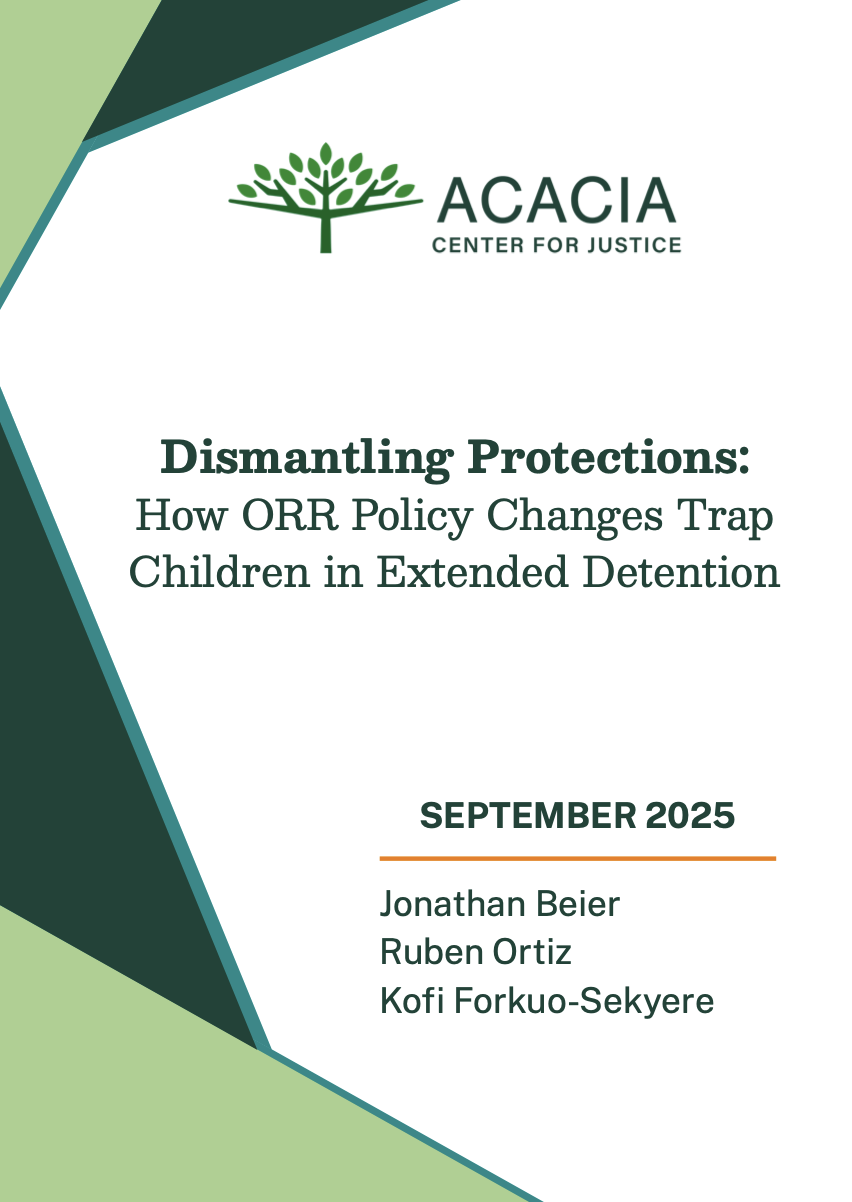 ACACIA
CENTER FOR JUSTICE

Dismantling Protections:
How ORR Policy Changes Trap Children in Extended Detention

SEPTEMBER 2025

Jonathan Beier
Ruben Ortiz
Kofi Forkuo-Sekyere